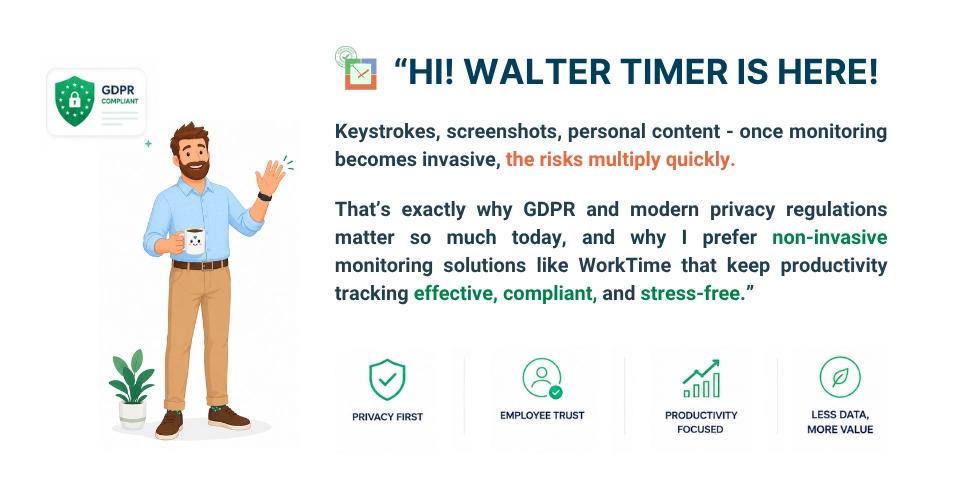 GDPR
COMPLIANT

“HI! WALTER TIMER IS HERE!

Keystrokes, screenshots, personal content - once monitoring becomes invasive, the risks multiply quickly.

That’s exactly why GDPR and modern privacy regulations matter so much today, and why I prefer non-invasive monitoring solutions like WorkTime that keep productivity tracking effective, compliant, and stress-free.”

PRIVACY FIRST

EMPLOYEE TRUST

PRODUCTIVITY FOCUSED

LESS DATA, MORE VALUE